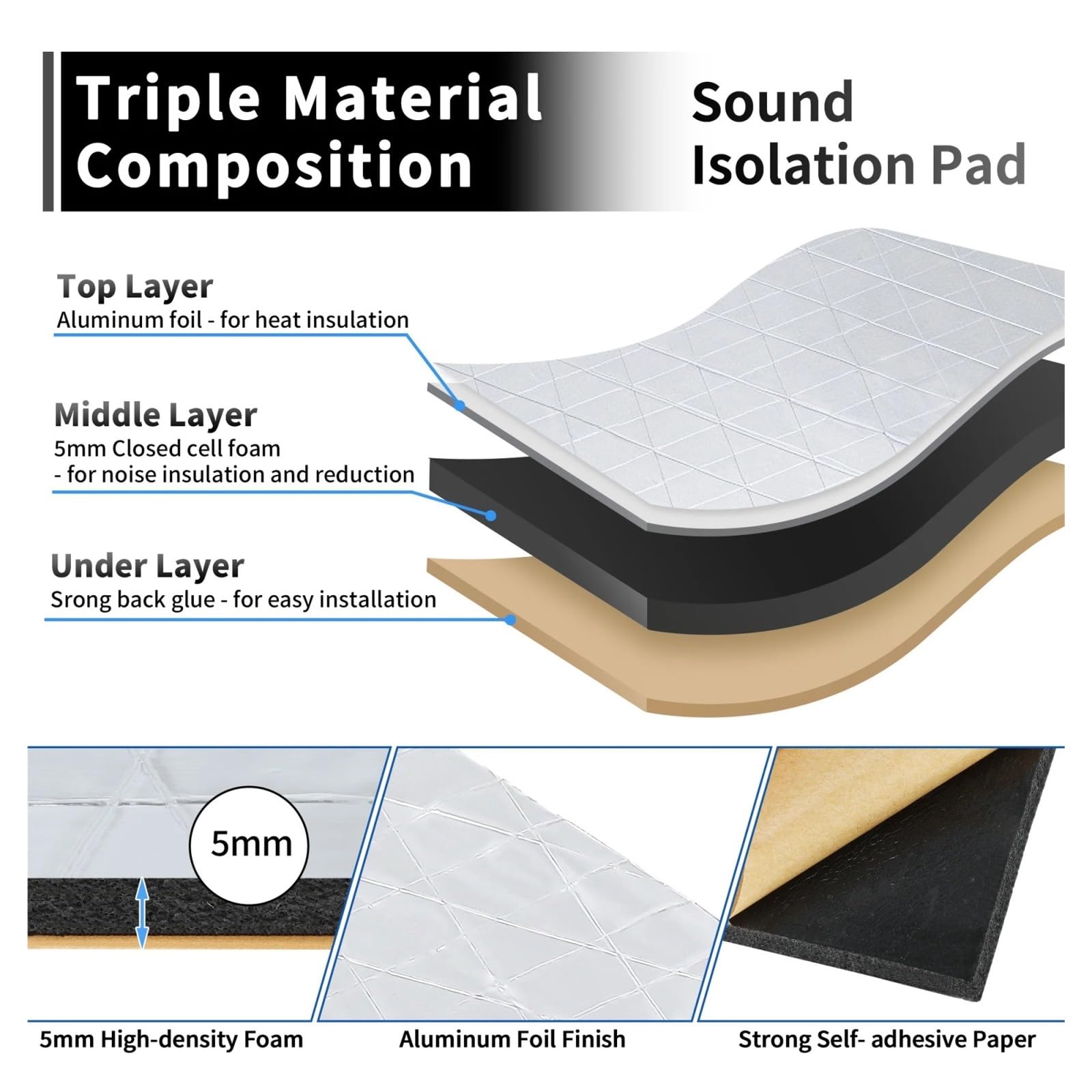 Triple Material Composition

Sound Isolation Pad

Top Layer
Aluminum foil - for heat insulation

Middle Layer
5mm Closed cell foam
- for noise insulation and reduction

Under Layer
Srong back glue - for easy installation

5mm

5mm High-density Foam

Aluminum Foil Finish

Strong Self- adhesive Paper